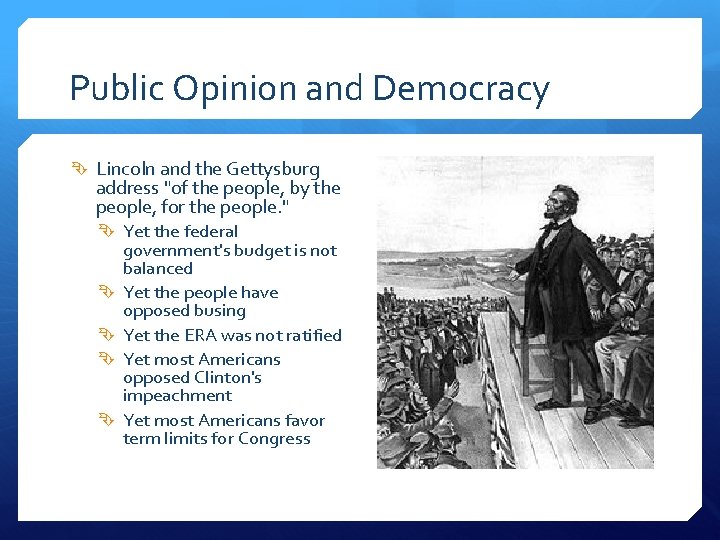 Public Opinion and Democracy

Lincoln and the Gettysburg address "of the people, by the people, for the people."

Yet the federal government's budget is not balanced

Yet the people have opposed busing

Yet the ERA was not ratified

Yet most Americans opposed Clinton's impeachment

Yet most Americans favor term limits for Congress